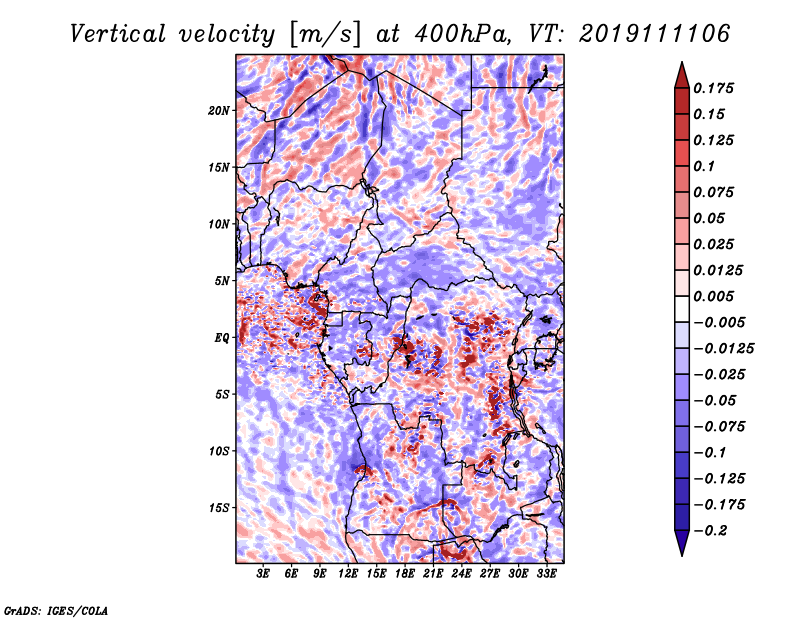 Vertical velocity [m/s] at 400hPa, VT: 2019111106

20N
15N
10N
5N
EQ
5S
10S
15S

3E 6E 9E 12E 15E 18E 21E 24E 27E 30E 33E

0.175
0.15
0.125
0.1
0.075
0.05
0.025
0.0125
0.005
−0.005
−0.0125
−0.025
−0.05
−0.075
−0.1
−0.125
−0.175
−0.2

GrADS: IGES/COLA